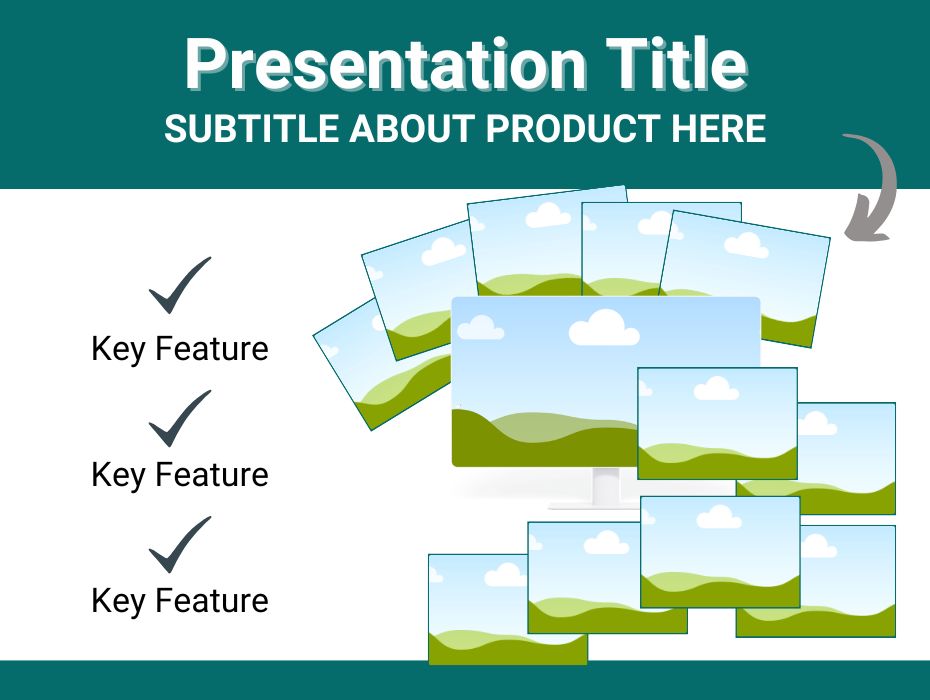 Presentation Title
SUBTITLE ABOUT PRODUCT HERE

Key Feature

Key Feature

Key Feature